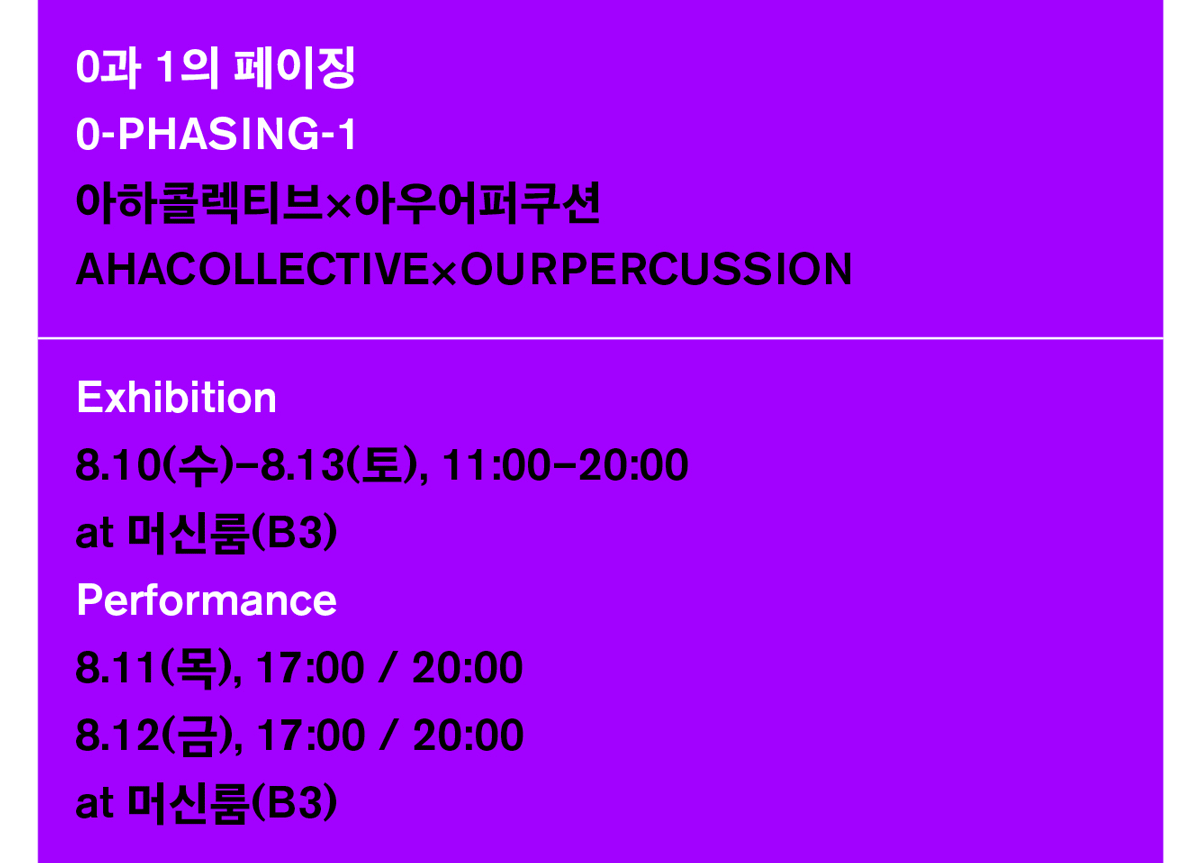 0과 1의 페이징
0-PHASING-1
아하콜렉티브×아우어퍼쿠션
AHACOLLECTIVE×OURPERCUSSION

Exhibition
8.10(수)–8.13(토), 11:00–20:00
at 머신룸(B3)
Performance
8.11(목), 17:00 / 20:00
8.12(금), 17:00 / 20:00
at 머신룸(B3)